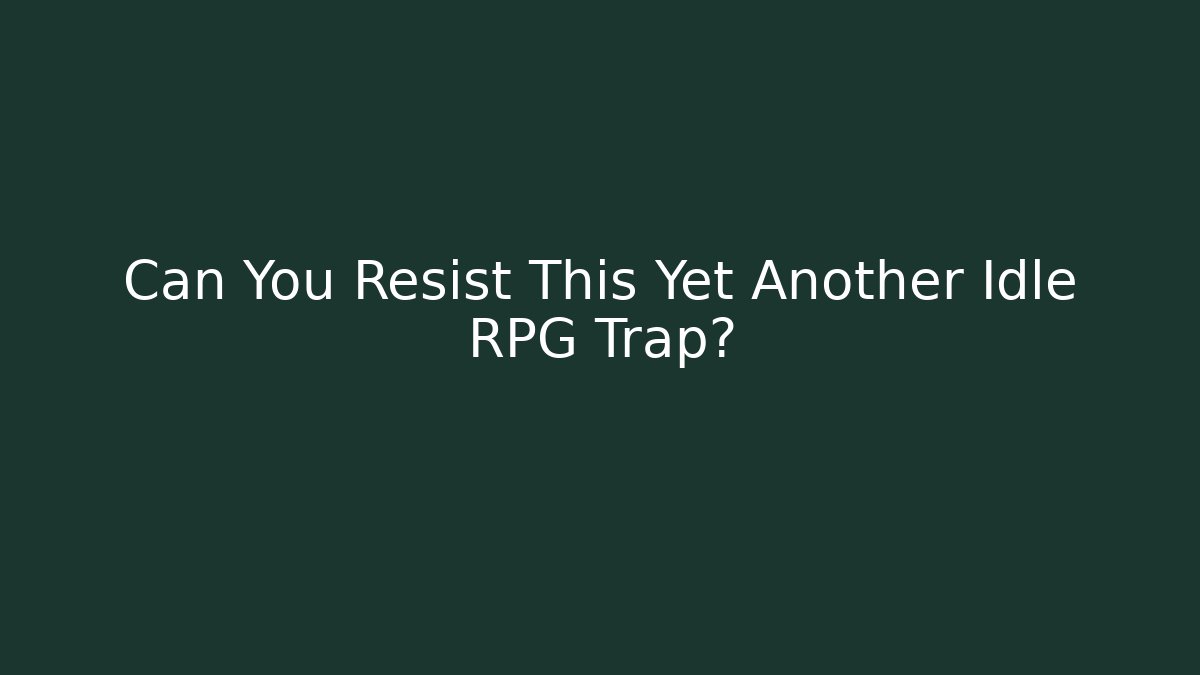 Can You Resist This Yet Another Idle RPG Trap?